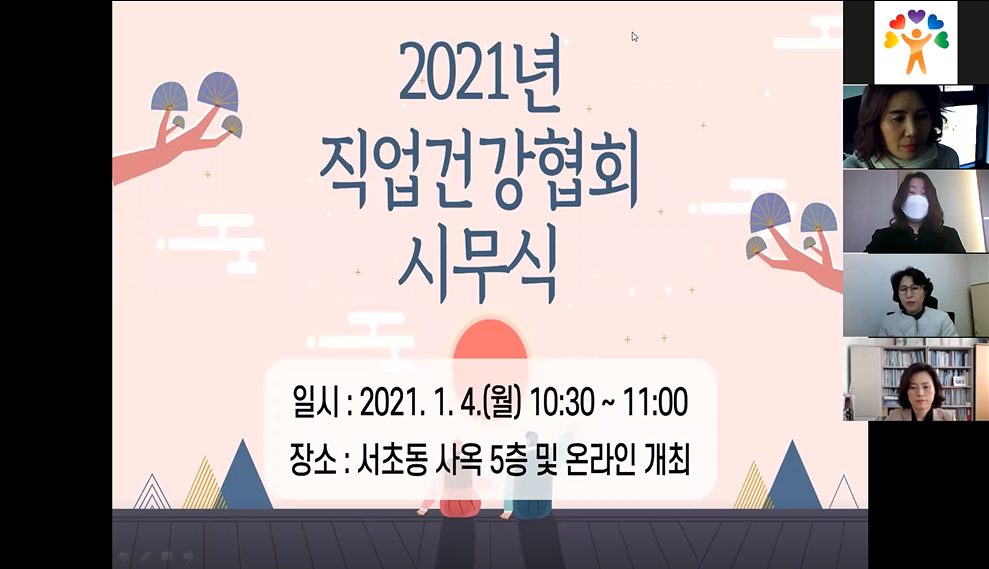 2021년
직업건강협회
시무식

일시 : 2021. 1. 4.(월) 10:30 ~ 11:00
장소 : 서초동 사옥 5층 및 온라인 개최